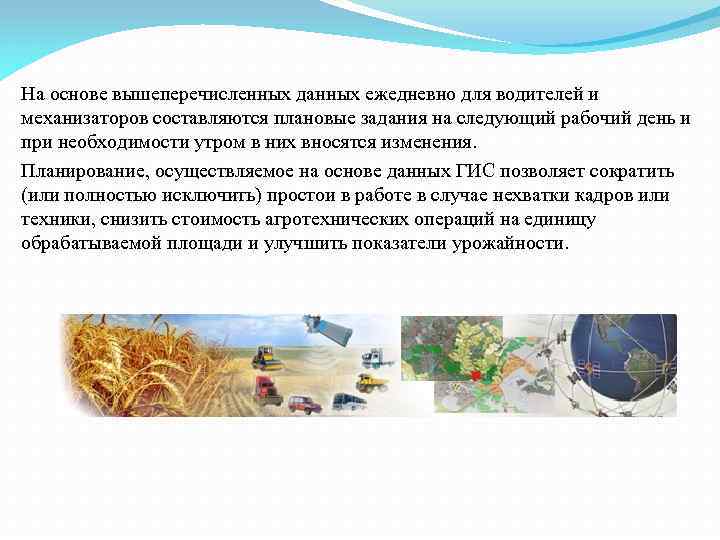 На основе вышеперечисленных данных ежедневно для водителей и механизаторов составляются плановые задания на следующий рабочий день и при необходимости утром в них вносятся изменения.

Планирование, осуществляемое на основе данных ГИС позволяет сократить (или полностью исключить) простои в работе в случае нехватки кадров или техники, снизить стоимость агротехнических операций на единицу обрабатываемой площади и улучшить показатели урожайности.